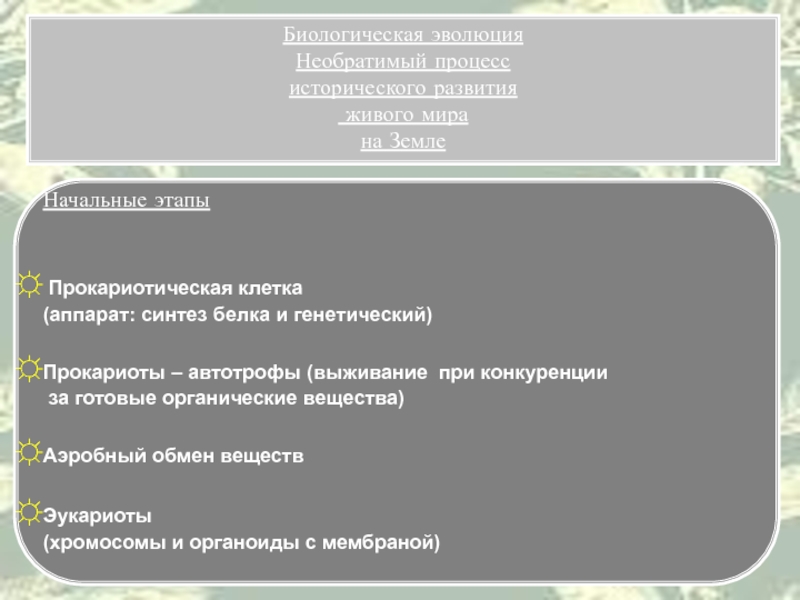 Биологическая эволюция
Необратимый процесс
исторического развития
живого мира
на Земле

Начальные этапы

☼ Прокариотическая клетка
(аппарат: синтез белка и генетический)

☼Прокариоты – автотрофы (выживание при конкуренции за готовые органические вещества)

☼Аэробный обмен веществ

☼Эукариоты
(хромосомы и органоиды с мембраной)